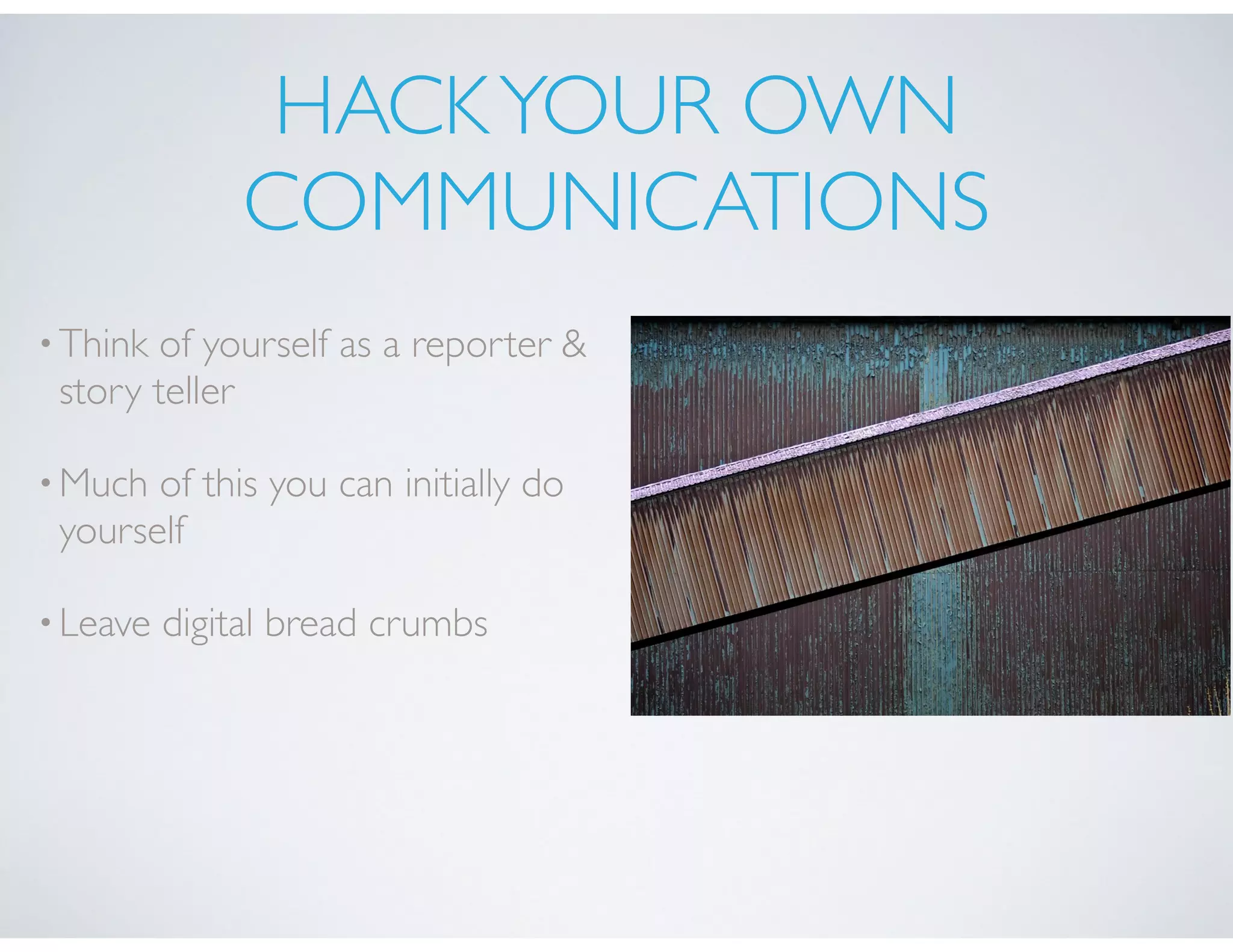 HACK YOUR OWN COMMUNICATIONS

• Think of yourself as a reporter & story teller

• Much of this you can initially do yourself

• Leave digital bread crumbs